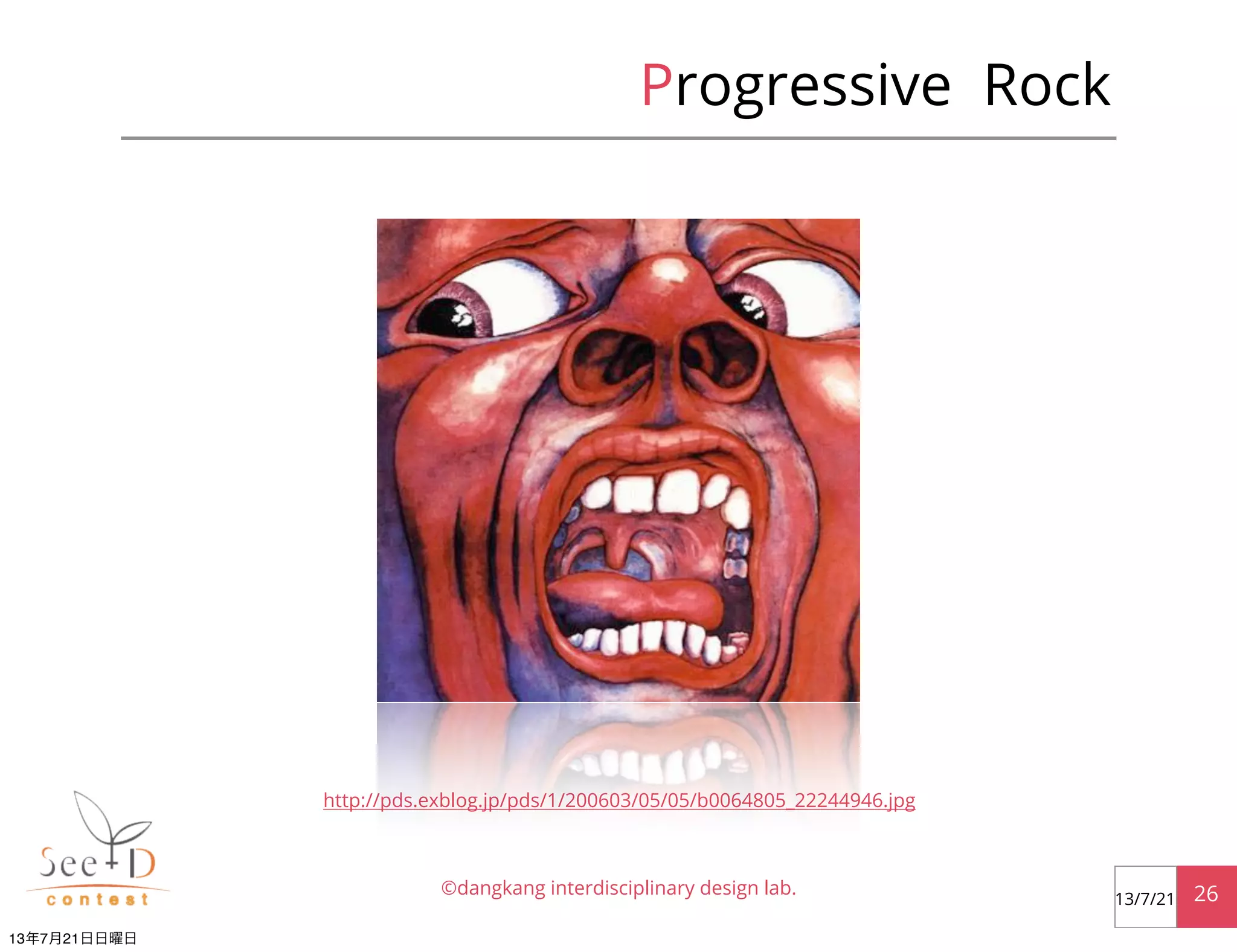 Progressive Rock

http://pds.exblog.jp/pds/1/200603/05/05/b0064805_22244946.jpg

See+D
contest

©dangkang interdisciplinary design lab.

13/7/21 26

13年7月21日日曜日